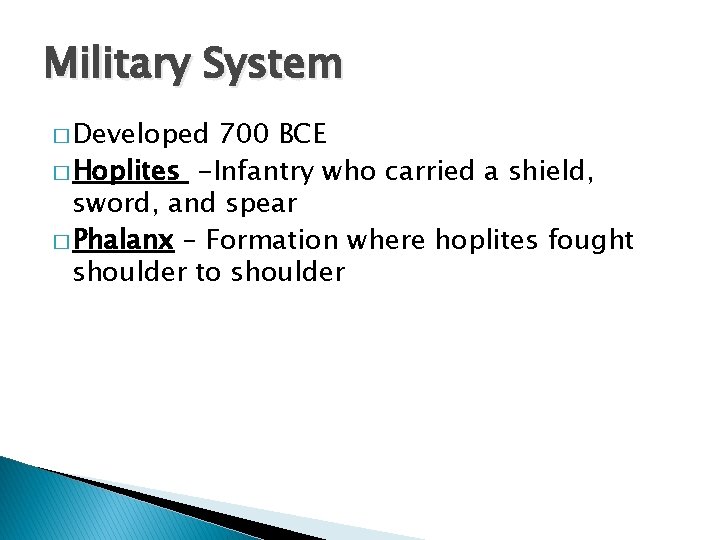 Military System

□ Developed 700 BCE

□ Hoplites -Infantry who carried a shield, sword, and spear

□ Phalanx – Formation where hoplites fought shoulder to shoulder